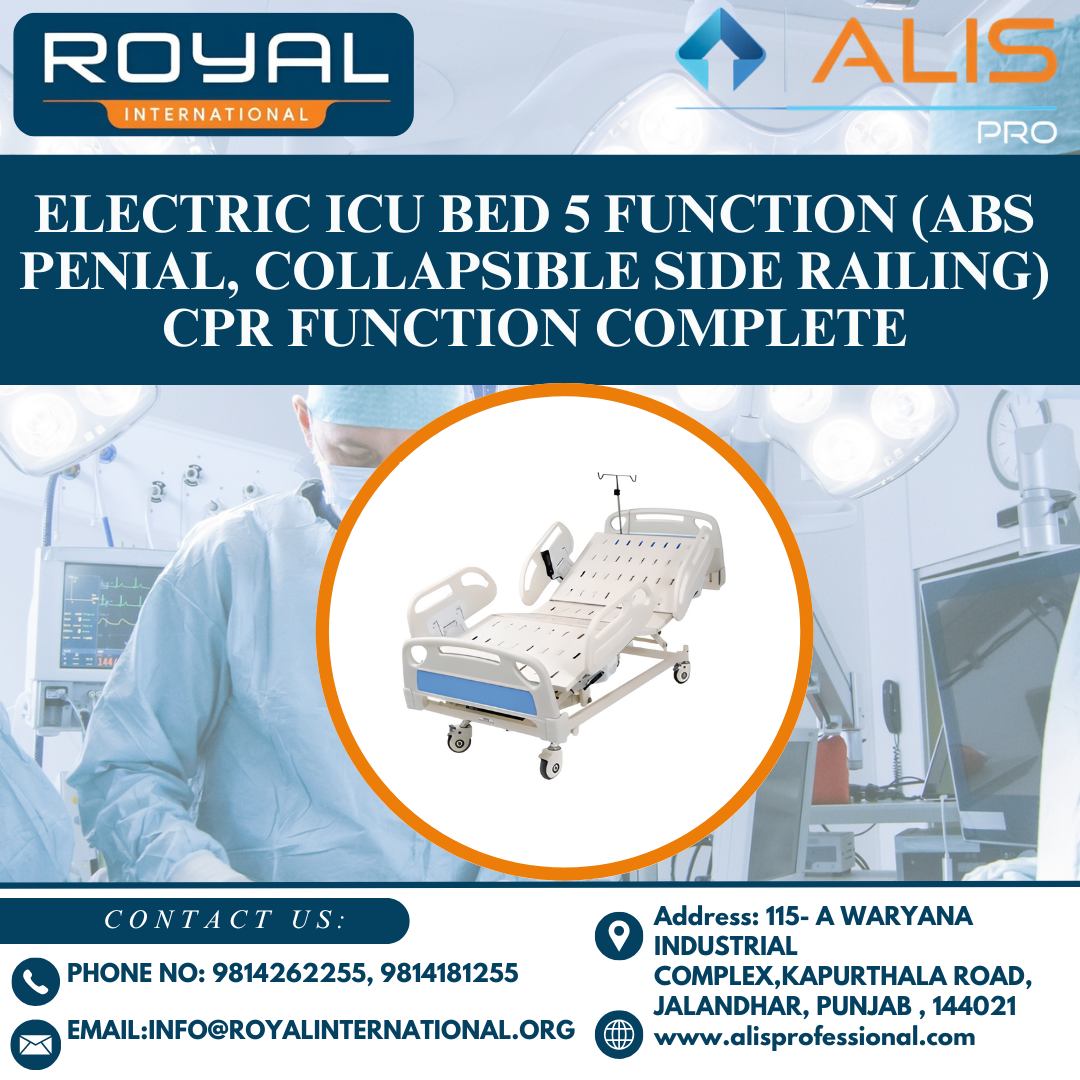 ROYAL
INTERNATIONAL

ALIS
PRO

ELECTRIC ICU BED 5 FUNCTION (ABS PENIAL, COLLAPSIBLE SIDE RAILING) CPR FUNCTION COMPLETE

CONTACT US:

PHONE NO: 9814262255, 9814181255

EMAIL:INFO@ROYALINTERNATIONAL.ORG

Address: 115- A WARYANA INDUSTRIAL COMPLEX,KAPURTHALA ROAD, JALANDHAR, PUNJAB , 144021

www.alisprofessional.com